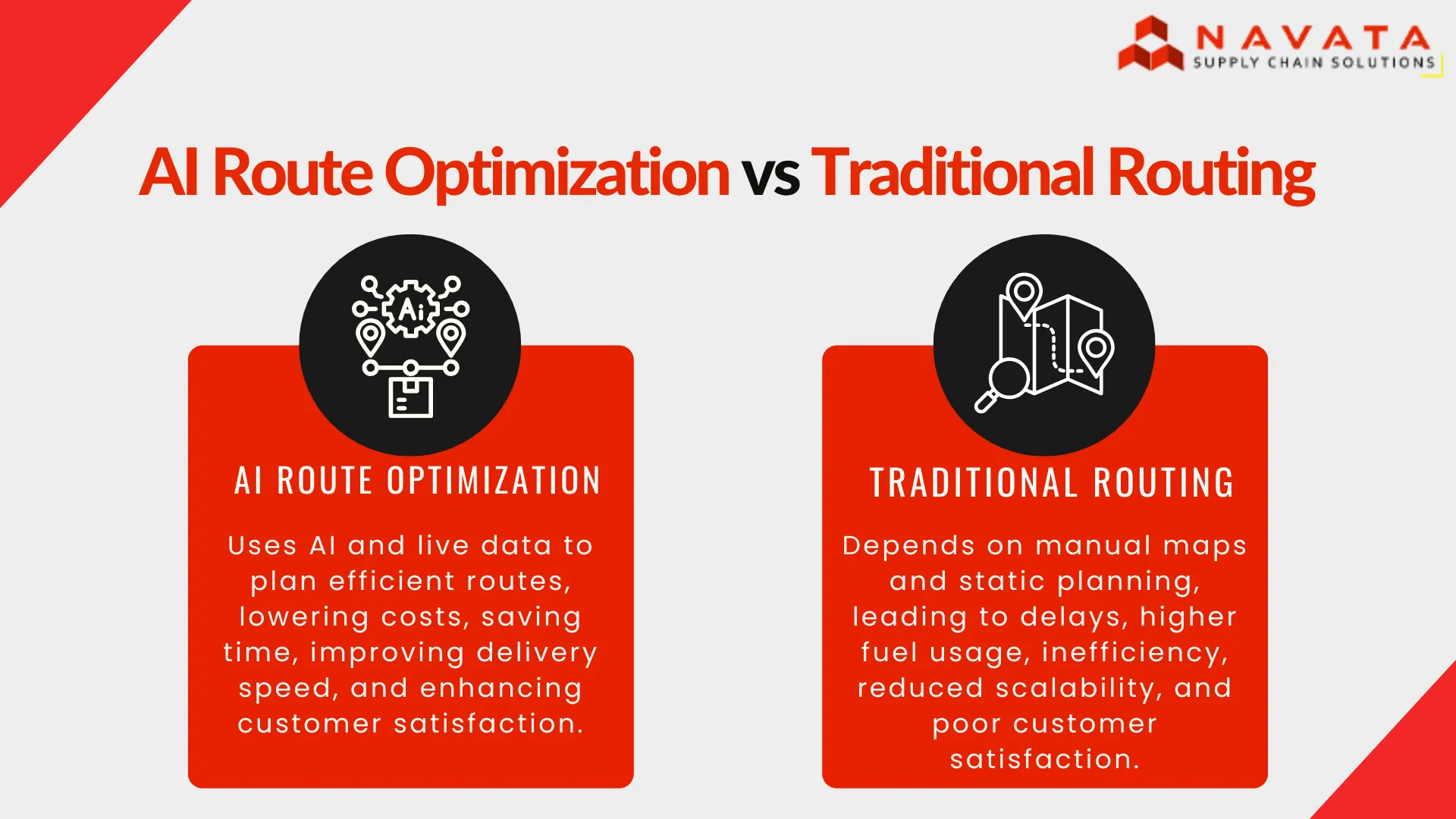 NAVATA
SUPPLY CHAIN SOLUTIONS

AI Route Optimization vs Traditional Routing

Ai

AI ROUTE OPTIMIZATION

Uses AI and live data to plan efficient routes, lowering costs, saving time, improving delivery speed, and enhancing customer satisfaction.

TRADITIONAL ROUTING

Depends on manual maps and static planning, leading to delays, higher fuel usage, inefficiency, reduced scalability, and poor customer satisfaction.